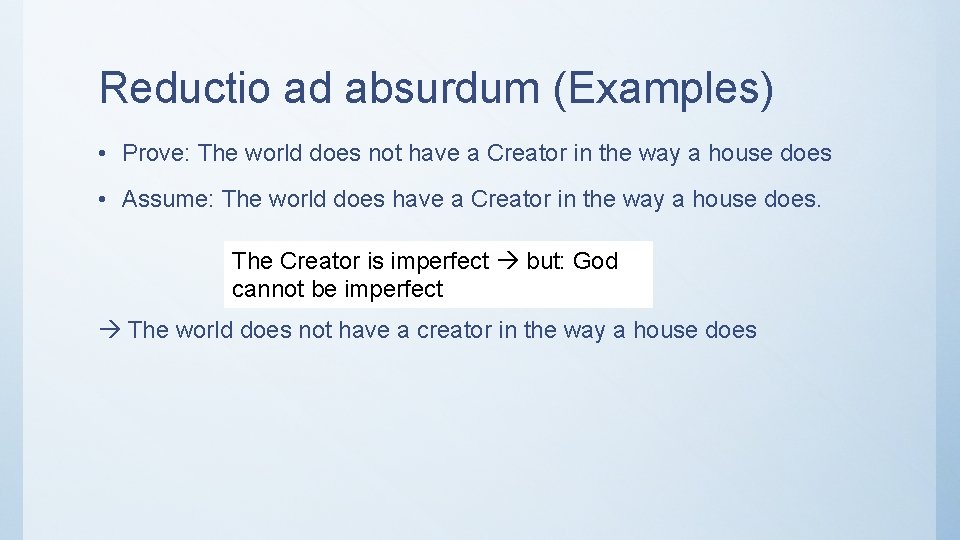 Reductio ad absurdum (Examples)

• Prove: The world does not have a Creator in the way a house does

• Assume: The world does have a Creator in the way a house does.

The Creator is imperfect → but: God cannot be imperfect

→ The world does not have a creator in the way a house does